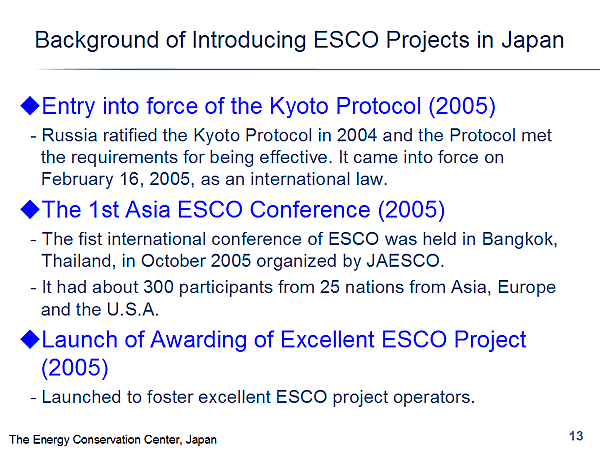 Background of Introducing ESCO Projects in Japan

◆Entry into force of the Kyoto Protocol (2005)

- Russia ratified the Kyoto Protocol in 2004 and the Protocol met the requirements for being effective. It came into force on February 16, 2005, as an international law.

◆The 1st Asia ESCO Conference (2005)

- The fist international conference of ESCO was held in Bangkok, Thailand, in October 2005 organized by JAESCO.

- It had about 300 participants from 25 nations from Asia, Europe and the U.S.A.

◆Launch of Awarding of Excellent ESCO Project (2005)

- Launched to foster excellent ESCO project operators.

The Energy Conservation Center, Japan

13